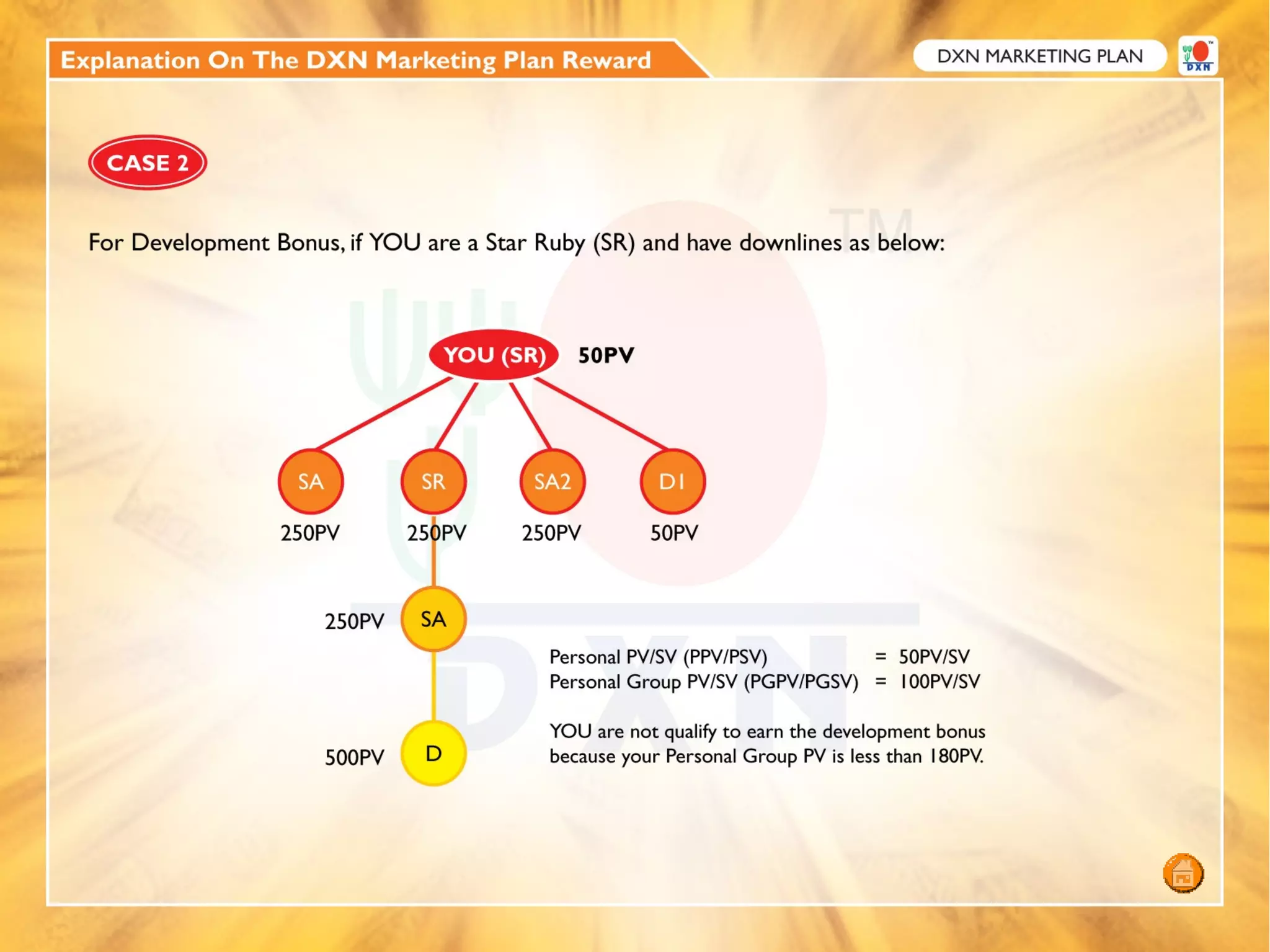 Explanation On The DXN Marketing Plan Reward

DXN MARKETING PLAN

DXN

CASE 2

For Development Bonus, if YOU are a Star Ruby (SR) and have downlines as below:

YOU (SR) 50PV

SA 250PV

SR 250PV

SA2 250PV

D1 50PV

250PV SA

500PV D

Personal PV/SV (PPV/PSV) = 50PV/SV
Personal Group PV/SV (PGPV/PGSV) = 100PV/SV

YOU are not qualify to earn the development bonus because your Personal Group PV is less than 180PV.